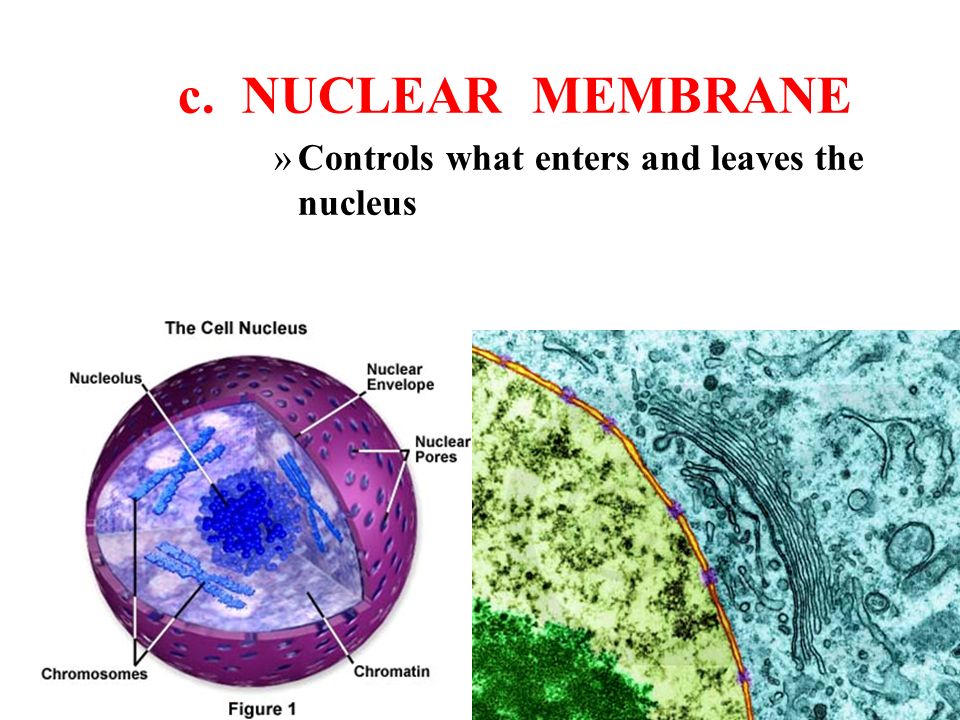 c. NUCLEAR MEMBRANE

» Controls what enters and leaves the nucleus

The Cell Nucleus

Nucleolus

Nuclear Envelope

Nuclear Pores

Chromosomes

Chromatin

Figure 1